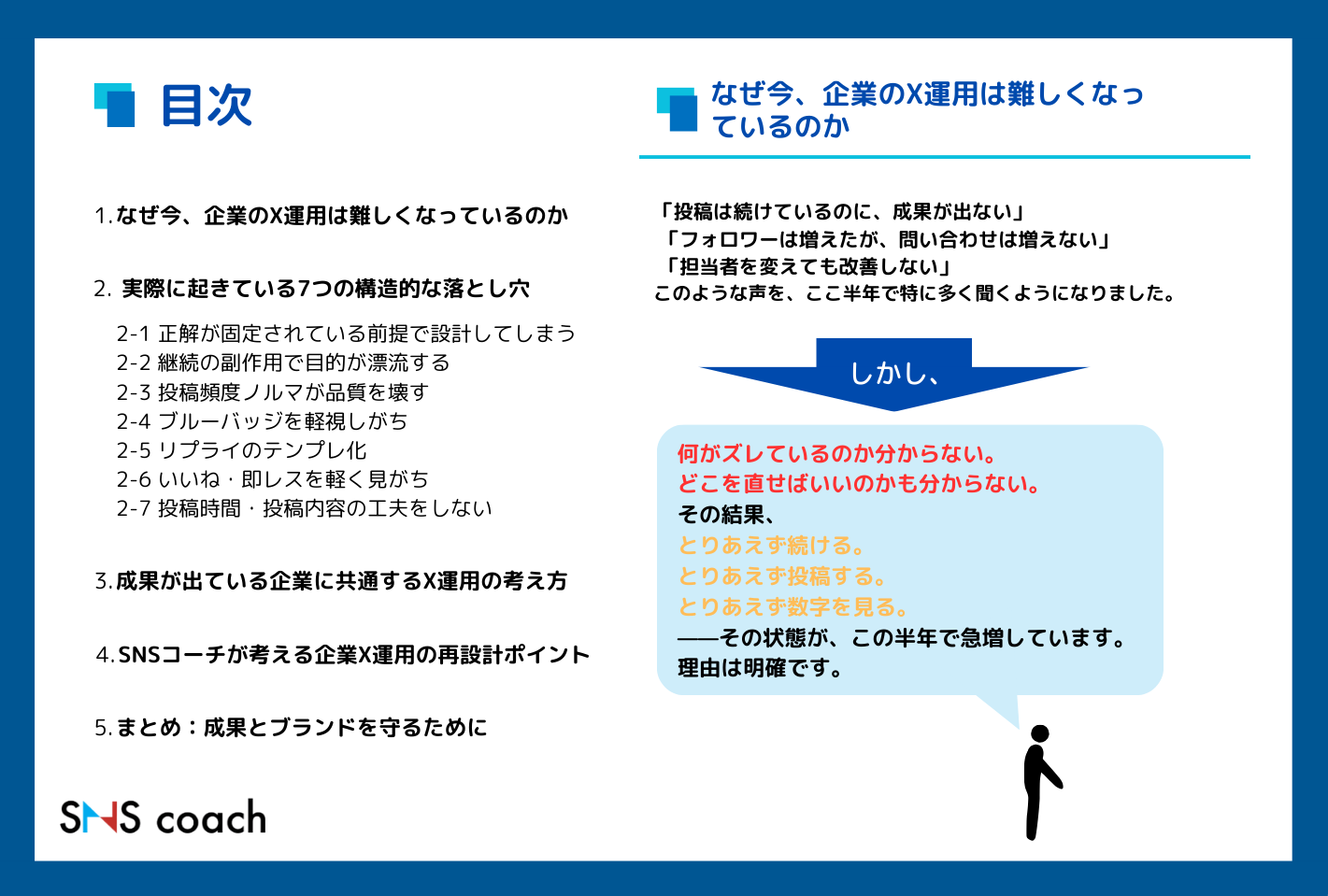 目次

1. なぜ今、企業のX運用は難しくなっているのか

2. 実際に起きている7つの構造的な落とし穴

2-1 正解が固定されている前提で設計してしまう
2-2 継続の副作用で目的が漂流する
2-3 投稿頻度ノルマが品質を壊す
2-4 ブルーバッジを軽視しがち
2-5 リプライのテンプレ化
2-6 いいね・即レスを軽く見がち
2-7 投稿時間・投稿内容の工夫をしない

3. 成果が出ている企業に共通するX運用の考え方

4. SNSコーチが考える企業X運用の再設計ポイント

5. まとめ：成果とブランドを守るために

SNS coach

なぜ今、企業のX運用は難しくなっているのか

「投稿は続けているのに、成果が出ない」
「フォロワーは増えたが、問い合わせは増えない」
「担当者を変えても改善しない」
このような声を、ここ半年で特に多く聞くようになりました。

しかし、

何がズレているのか分からない。
どこを直せばいいのかも分からない。
その結果、
とりあえず続ける。
とりあえず投稿する。
とりあえず数字を見る。
——その状態が、この半年で急増しています。
理由は明確です。